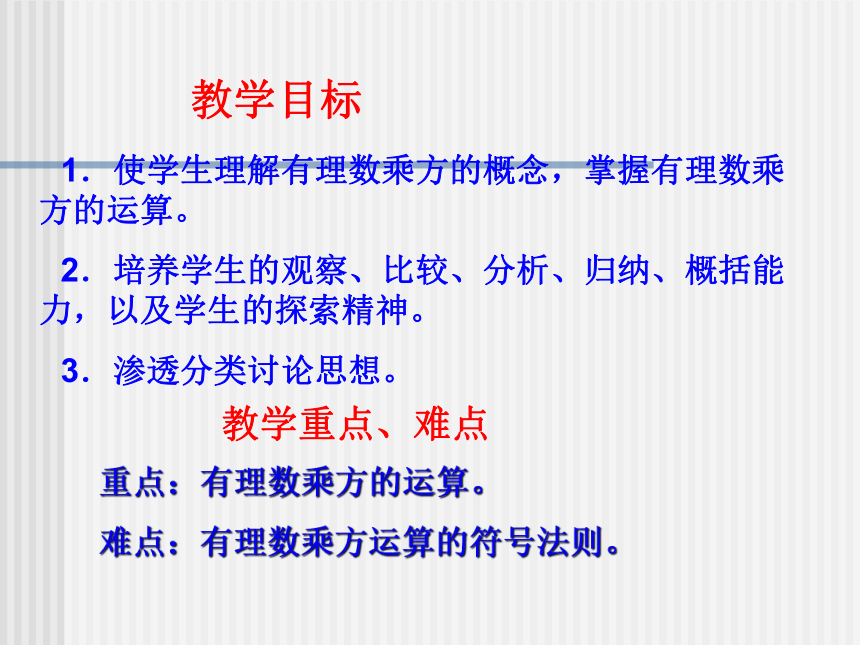 教学目标

1．使学生理解有理数乘方的概念，掌握有理数乘方的运算。

2．培养学生的观察、比较、分析、归纳、概括能力，以及学生的探索精神。

3．渗透分类讨论思想。

教学重点、难点

重点：有理数乘方的运算。

难点：有理数乘方运算的符号法则。